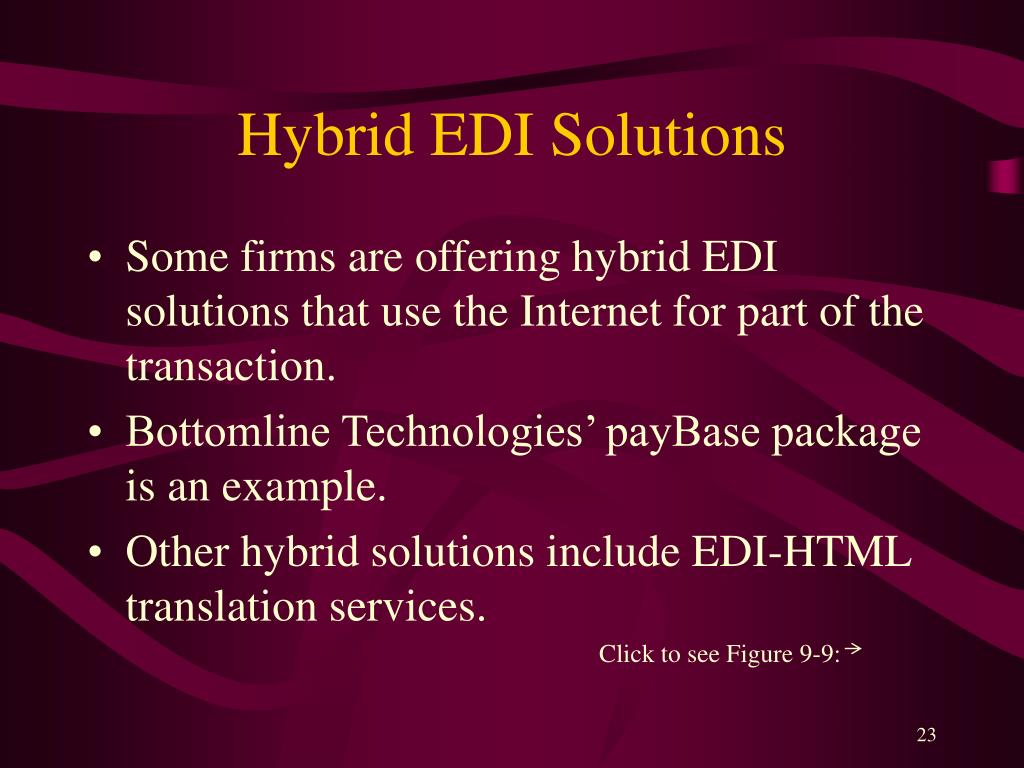 Hybrid EDI Solutions

• Some firms are offering hybrid EDI solutions that use the Internet for part of the transaction.
• Bottomline Technologies’ payBase package is an example.
• Other hybrid solutions include EDI-HTML translation services.

Click to see Figure 9-9: →

23